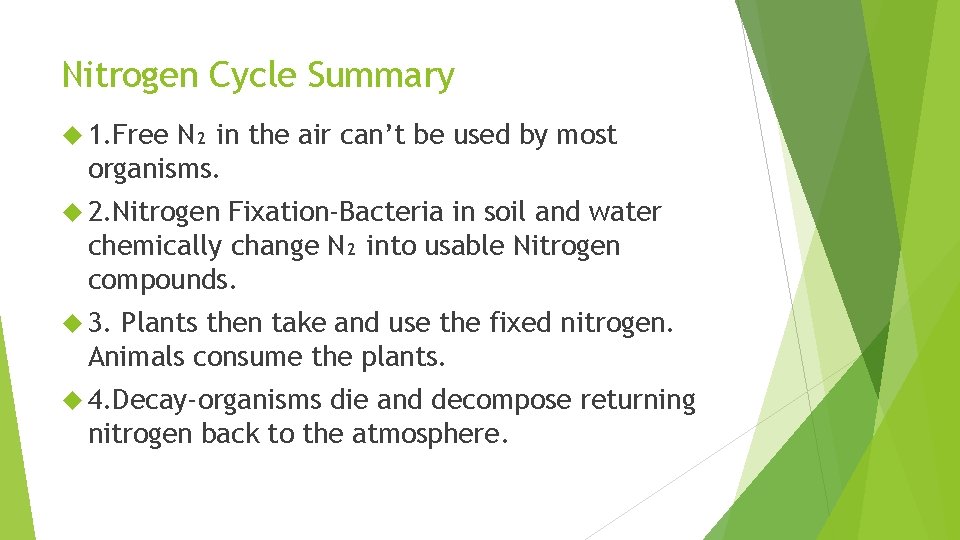 Nitrogen Cycle Summary

1.Free $N_2$ in the air can't be used by most organisms.

2.Nitrogen Fixation-Bacteria in soil and water chemically change $N_2$ into usable Nitrogen compounds.

3. Plants then take and use the fixed nitrogen. Animals consume the plants.

4.Decay-organisms die and decompose returning nitrogen back to the atmosphere.